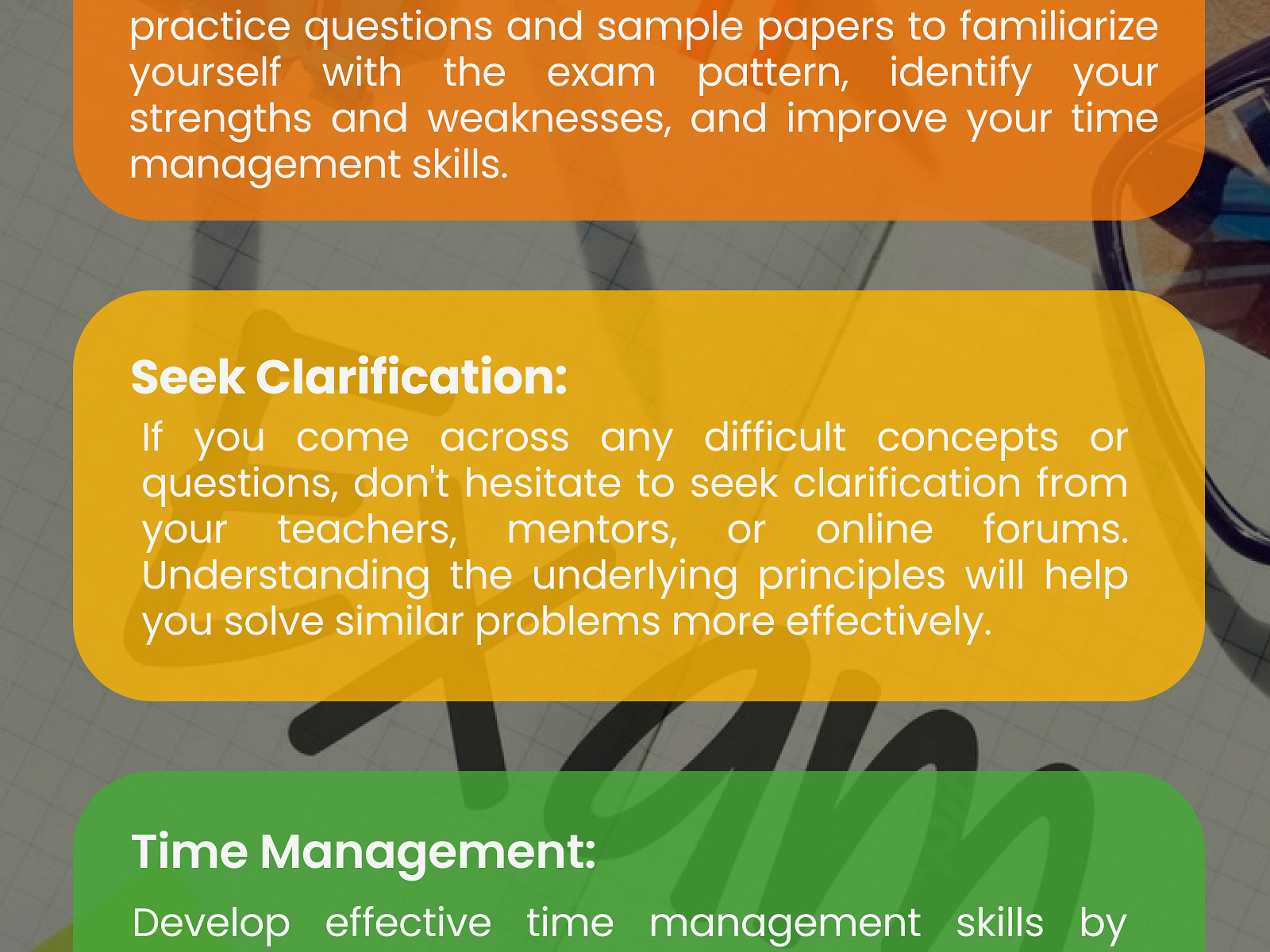 practice questions and sample papers to familiarize yourself with the exam pattern, identify your strengths and weaknesses, and improve your time management skills.

Seek Clarification:

If you come across any difficult concepts or questions, don't hesitate to seek clarification from your teachers, mentors, or online forums. Understanding the underlying principles will help you solve similar problems more effectively.

Time Management:

Develop effective time management skills by